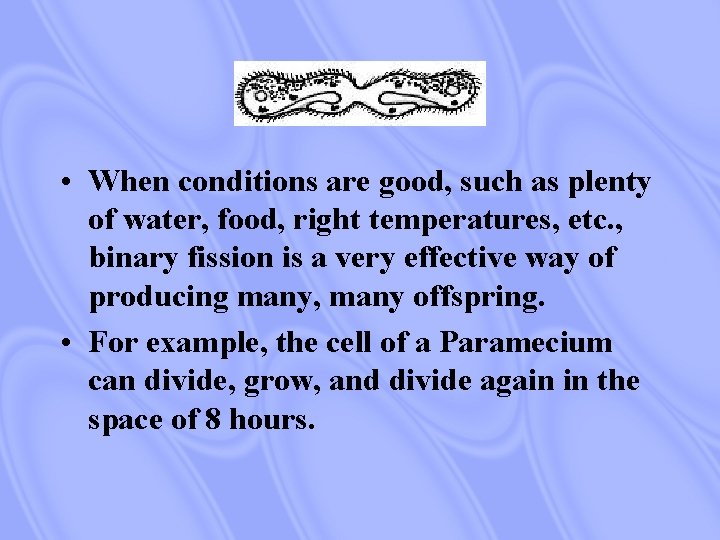 • When conditions are good, such as plenty of water, food, right temperatures, etc., binary fission is a very effective way of producing many, many offspring.

• For example, the cell of a Paramecium can divide, grow, and divide again in the space of 8 hours.